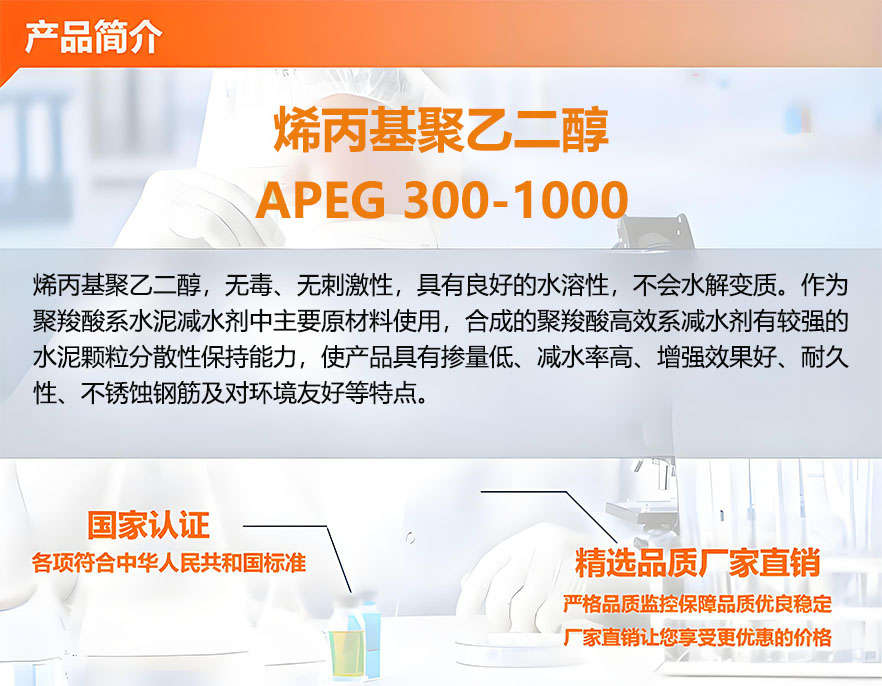 产品简介

烯丙基聚乙二醇

APEG 300-1000

烯丙基聚乙二醇，无毒、无刺激性，具有良好的水溶性，不会水解变质。作为聚羧酸系水泥减水剂中主要原材料使用，合成的聚羧酸高效系减水剂有较强的水泥颗粒分散性保持能力，使产品具有掺量低、减水率高、增强效果好、耐久性、不锈蚀钢筋及对环境友好等特点。

国家认证
各项符合中华人民共和国标准

精选品质厂家直销
严格品质监控保障品质优良稳定
厂家直销让您享受更优惠的价格